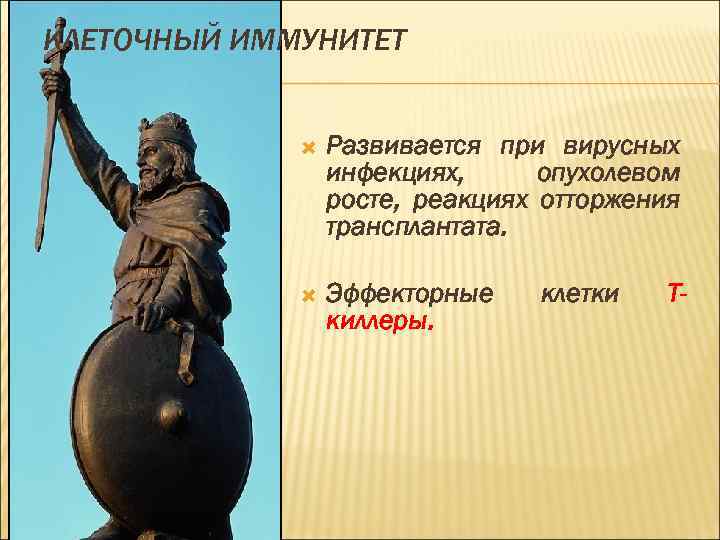 КЛЕТОЧНЫЙ ИММУНИТЕТ

Развивается при вирусных инфекциях, опухолевом росте, реакциях отторжения трансплантата.

Эффекторные клетки Т-киллеры.